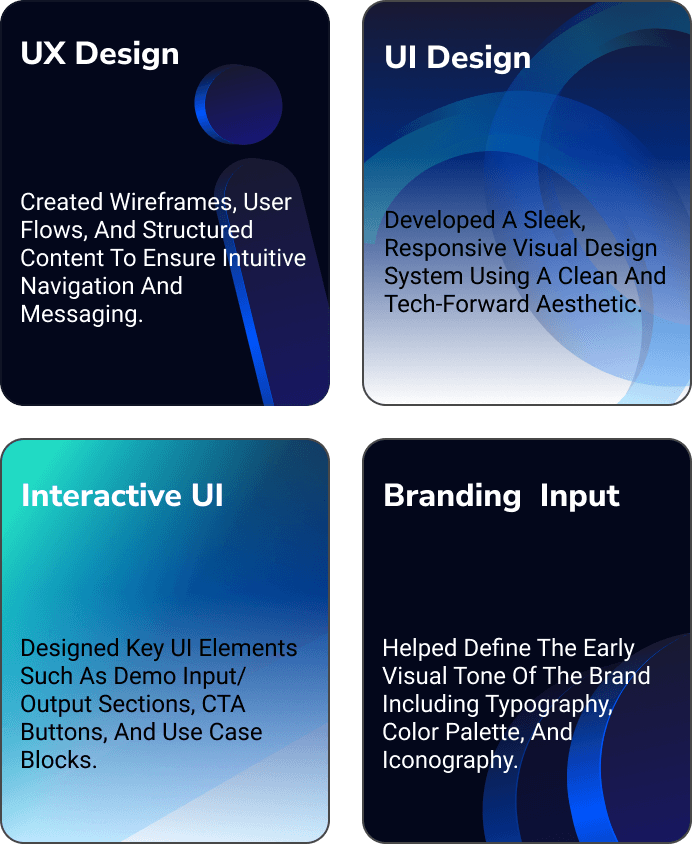 UX Design

Created Wireframes, User Flows, And Structured Content To Ensure Intuitive Navigation And Messaging.

UI Design

Developed A Sleek, Responsive Visual Design System Using A Clean And Tech-Forward Aesthetic.

Interactive UI

Designed Key UI Elements Such As Demo Input/ Output Sections, CTA Buttons, And Use Case Blocks.

Branding  Input

Helped Define The Early Visual Tone Of The Brand Including Typography, Color Palette, And Iconography.